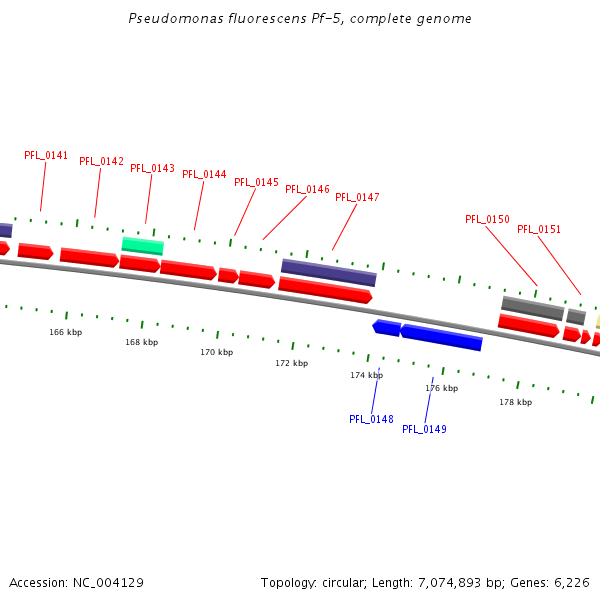 Pseudomonas fluorescens Pf-5, complete genome

PFL_0141
PFL_0142
PFL_0143
PFL_0144
PFL_0145
PFL_0146
PFL_0147
PFL_0150
PFL_0151

166 kbp
168 kbp
170 kbp
172 kbp
174 kbp
176 kbp
178 kbp

PFL_0148
PFL_0149

Accession: NC_004129

Topology: circular; Length: 7,074,893 bp; Genes: 6,226